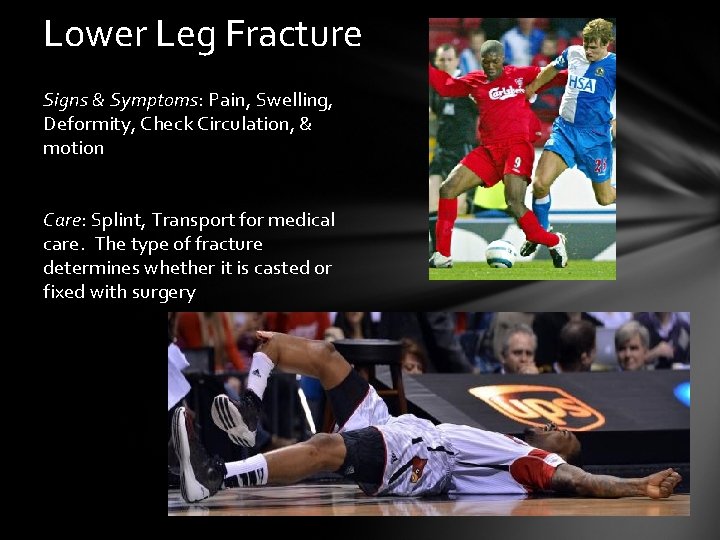 Lower Leg Fracture

Signs & Symptoms: Pain, Swelling, Deformity, Check Circulation, & motion

Care: Splint, Transport for medical care. The type of fracture determines whether it is casted or fixed with surgery

Carlsberg
9
HSA
25
ups